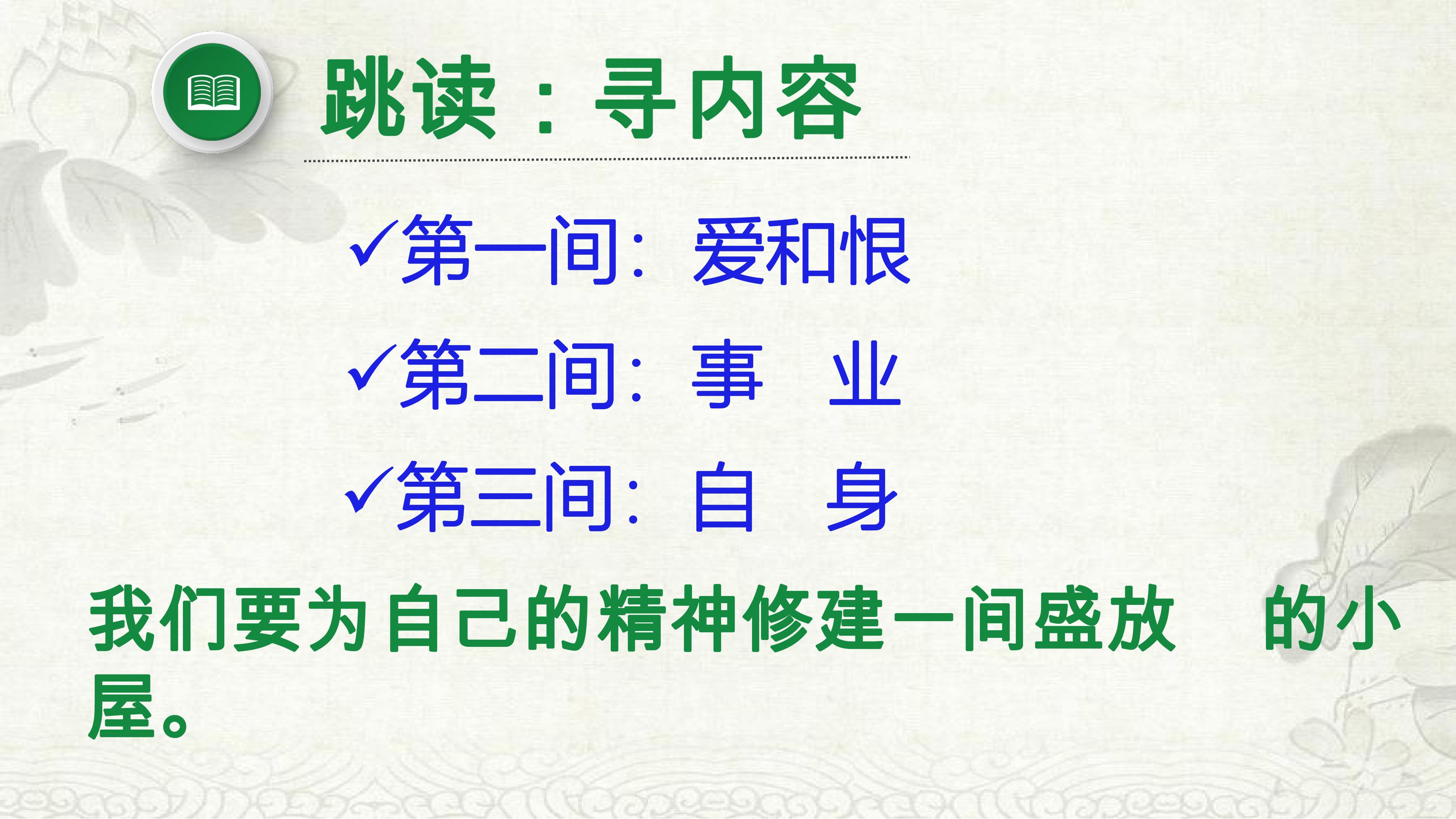 跳读：寻内容

✓第一间：爱和恨

✓第二间：事　业

✓第三间：自　身

我们要为自己的精神修建一间盛放　的小屋。